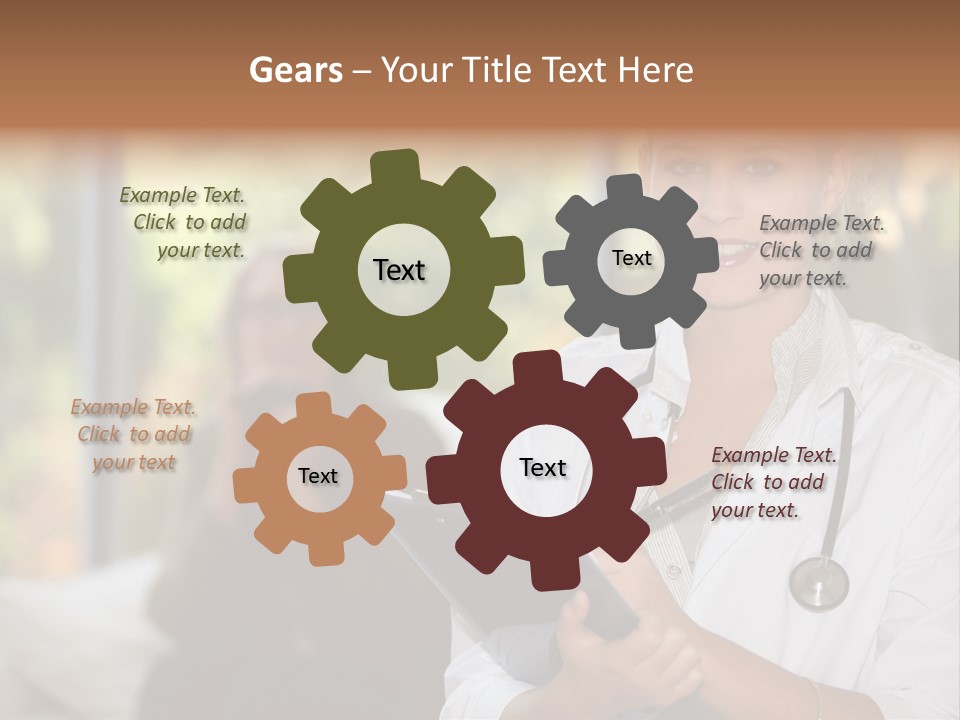 Gears – Your Title Text Here

Example Text. Click to add your text.

Text

Text

Example Text. Click to add your text.

Example Text. Click to add your text

Text

Text

Example Text. Click to add your text.